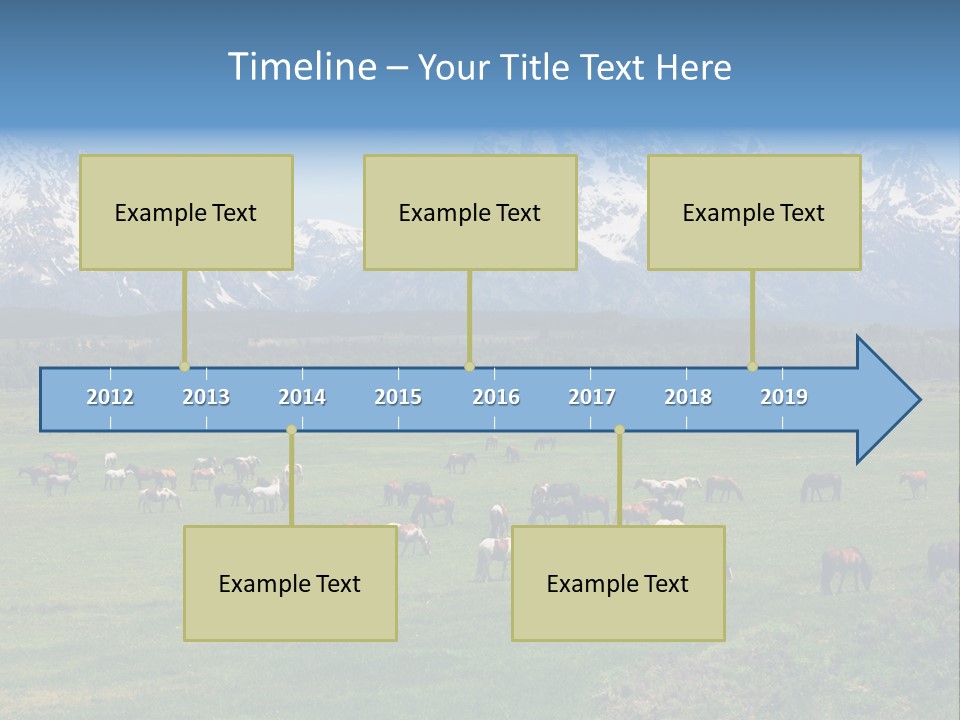 Timeline – Your Title Text Here

Example Text

Example Text

Example Text

2012 2013 2014 2015 2016 2017 2018 2019

Example Text

Example Text